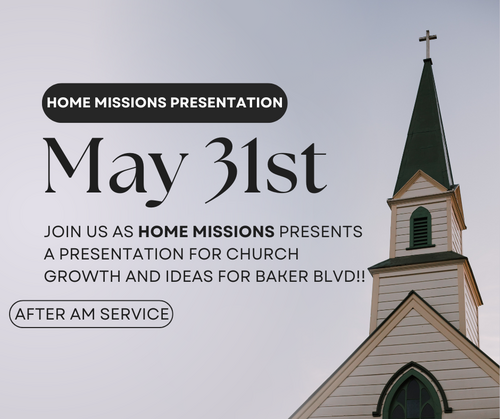 HOME MISSIONS PRESENTATION

May 31st

JOIN US AS HOME MISSIONS PRESENTS A PRESENTATION FOR CHURCH GROWTH AND IDEAS FOR BAKER BLVD!!

AFTER AM SERVICE